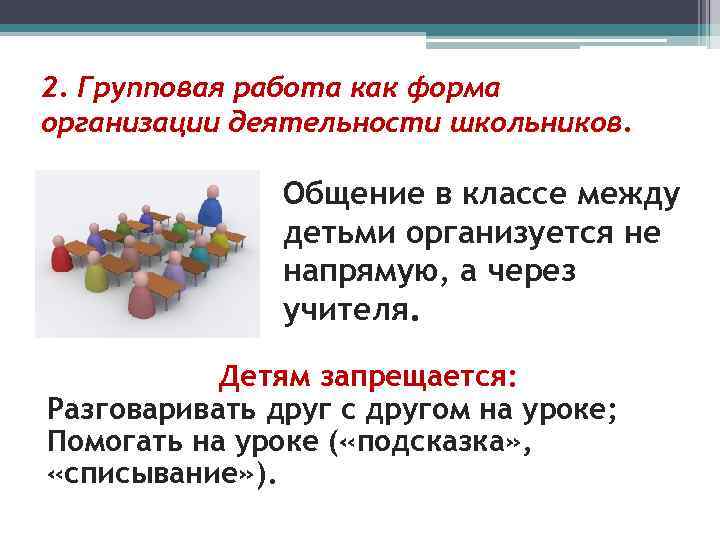 2. Групповая работа как форма организации деятельности школьников.

Общение в классе между детьми организуется не напрямую, а через учителя.

Детям запрещается:
Разговаривать друг с другом на уроке;
Помогать на уроке («подсказка», «списывание»).